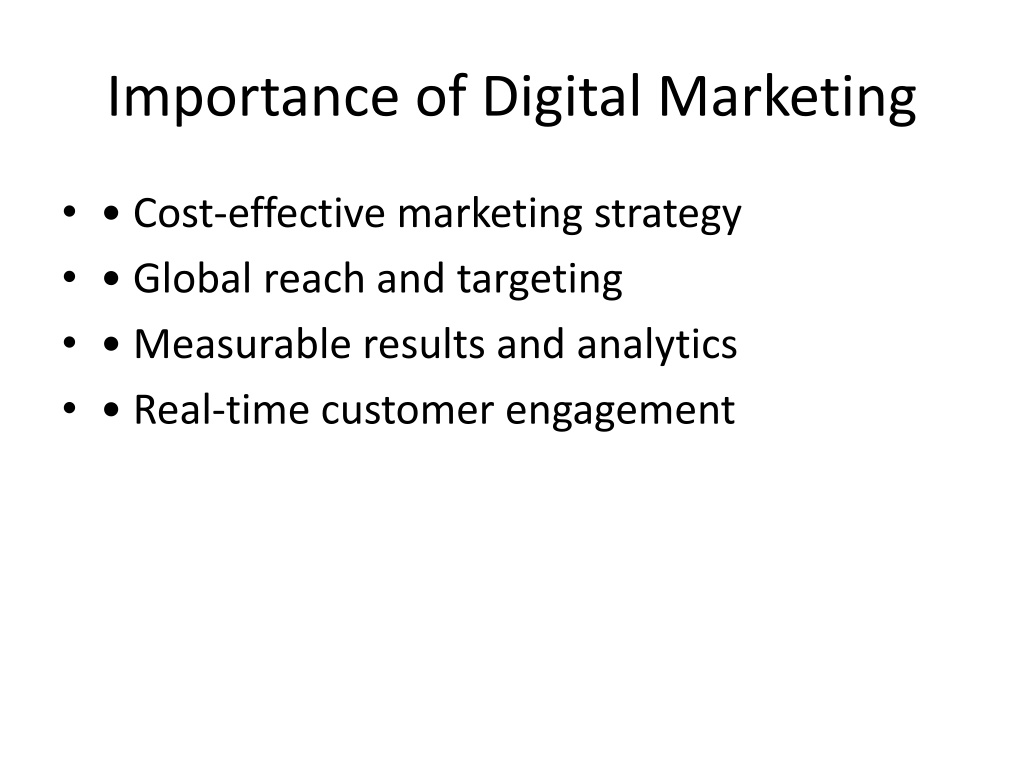 Importance of Digital Marketing

• • Cost-effective marketing strategy
• • Global reach and targeting
• • Measurable results and analytics
• • Real-time customer engagement